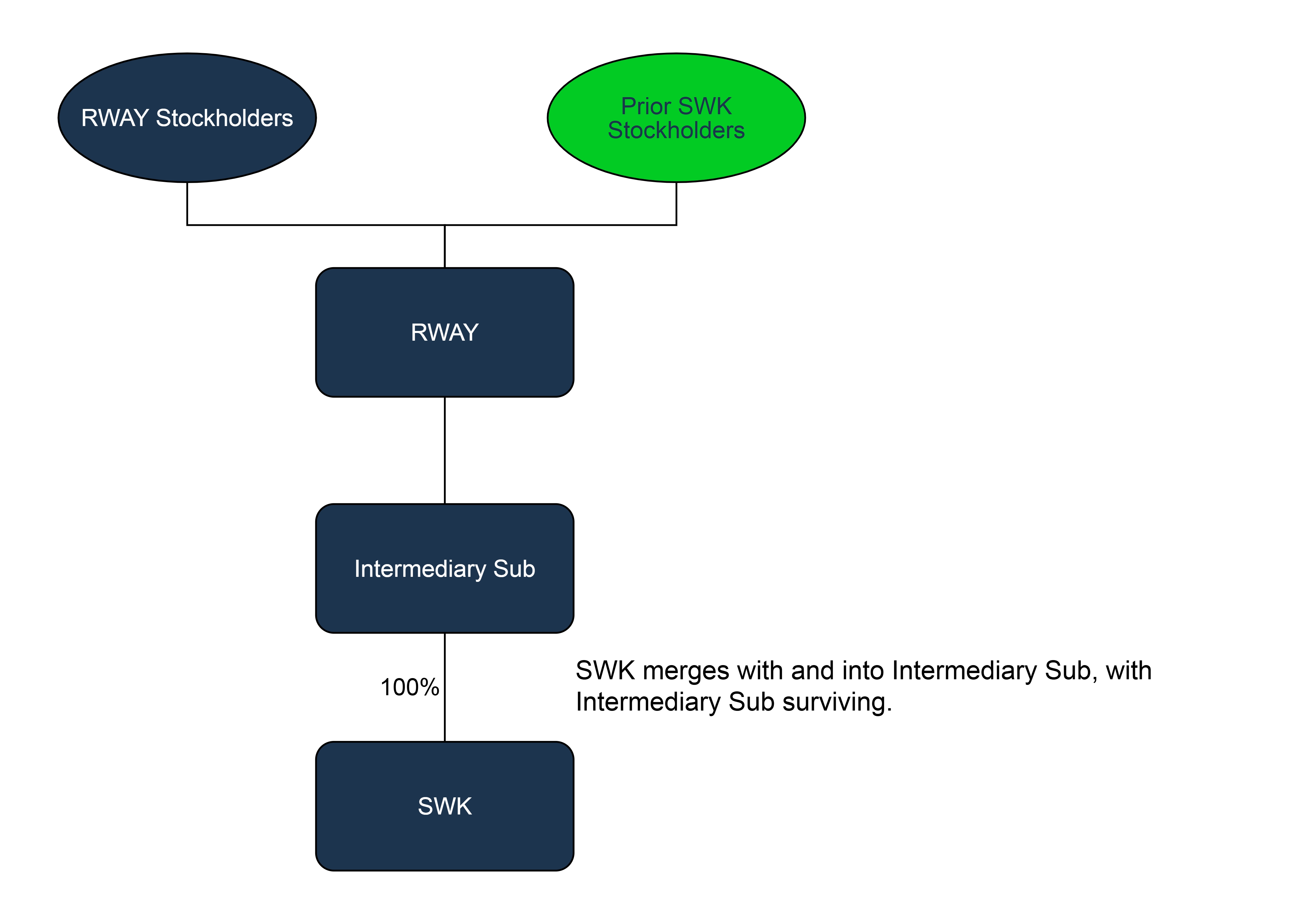 RWAY Stockholders

Prior SWK Stockholders

RWAY

Intermediary Sub

100%

SWK merges with and into Intermediary Sub, with Intermediary Sub surviving.

SWK